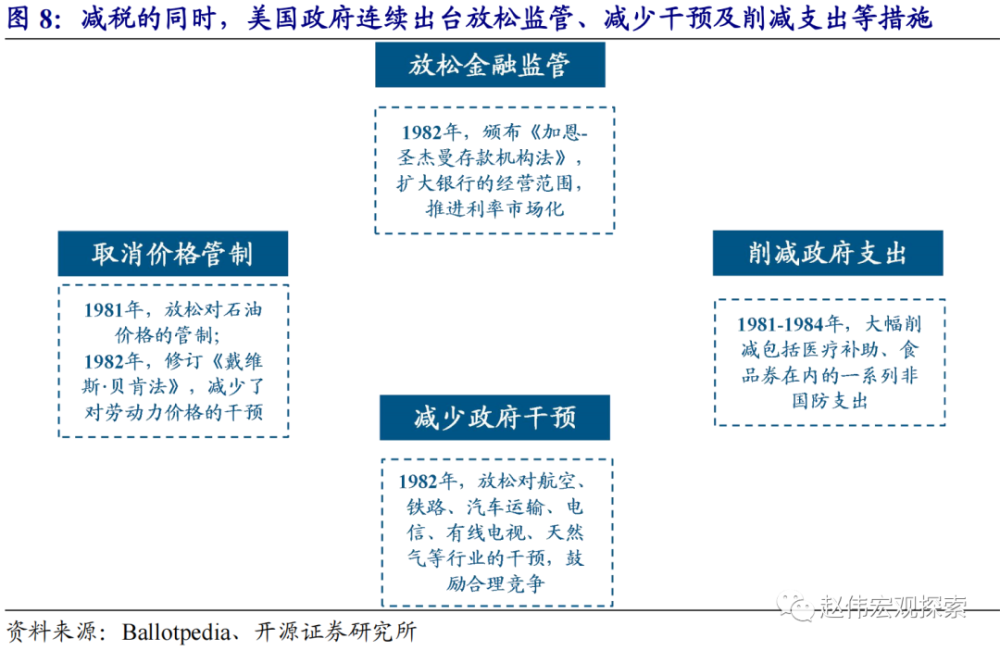 图 8：减税的同时，美国政府连续出台放松监管、减少干预及削减支出等措施

放松金融监管

1982年，颁布《加恩-圣杰曼存款机构法》，扩大银行的经营范围，推进利率市场化

取消价格管制

1981年，放松对石油价格的管制；
1982年，修订《戴维斯·贝肯法》，减少了对劳动力价格的干预

削减政府支出

1981-1984年，大幅削减包括医疗补助、食品券在内的一系列非国防支出

减少政府干预

1982年，放松对航空、铁路、汽车运输、电信、有线电视、天然气等行业的干预，鼓励合理竞争

赵伟宏观探索

资料来源：Ballotpedia、开源证券研究所